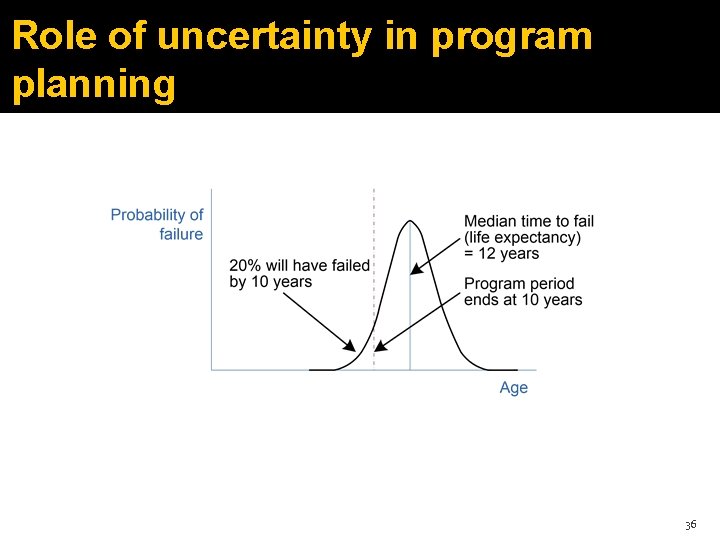 Role of uncertainty in program planning

Probability of failure

20% will have failed by 10 years

Median time to fail (life expectancy) = 12 years

Program period ends at 10 years

Age

36